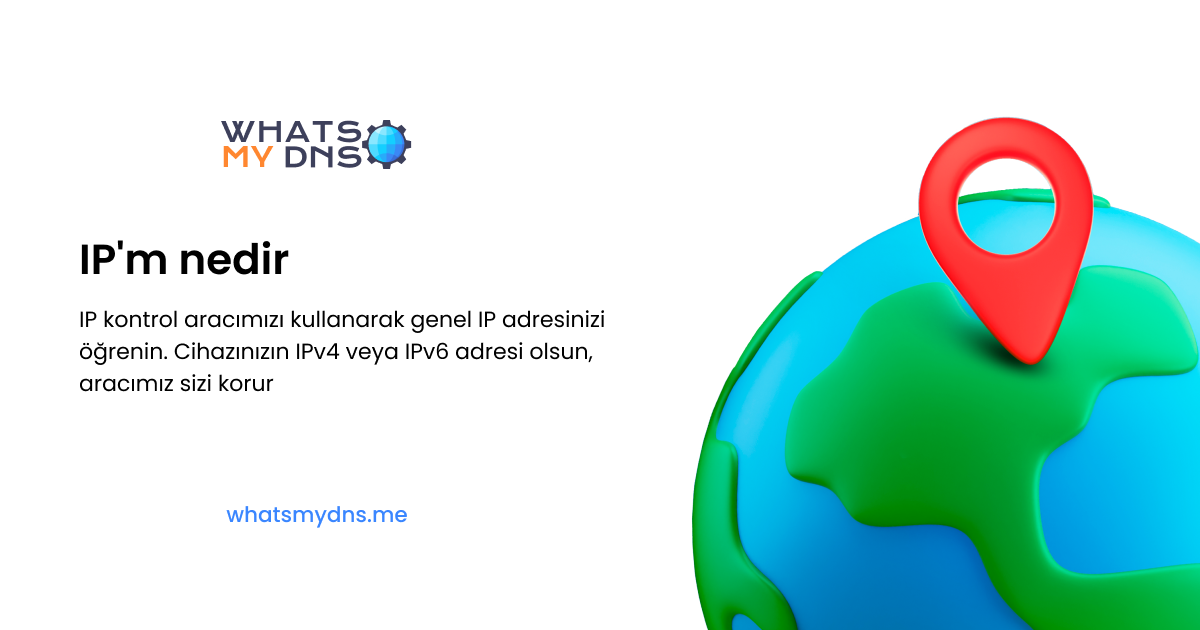 WHATS
MY DNS

IP'm nedir

IP kontrol aracımızı kullanarak genel IP adresinizi öğrenin. Cihazınızın IPv4 veya IPv6 adresi olsun, aracımız sizi korur

whatsmydns.me